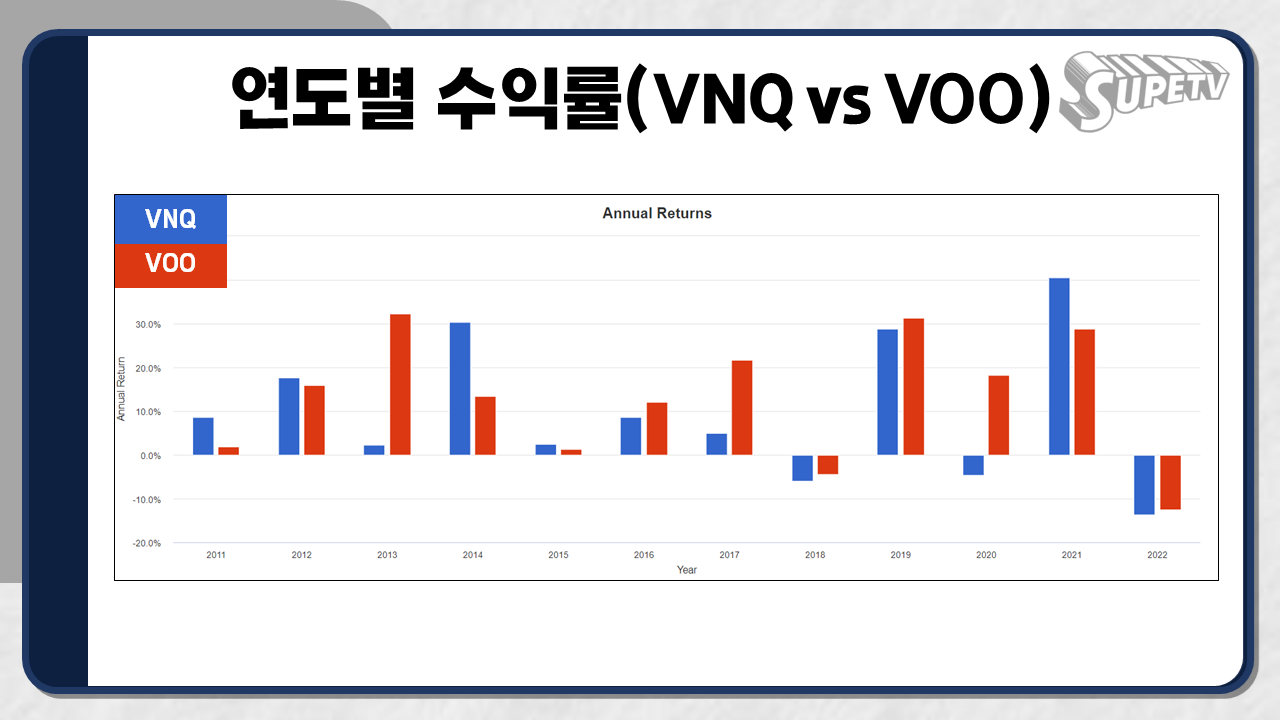 연도별 수익률(VNQ vs VOO)

SUPETV

VNQ
VOO

Annual Returns

Annual Return

30.0%
20.0%
10.0%
0.0%
-10.0%
-20.0%

2011 2012 2013 2014 2015 2016 2017 2018 2019 2020 2021 2022

Year